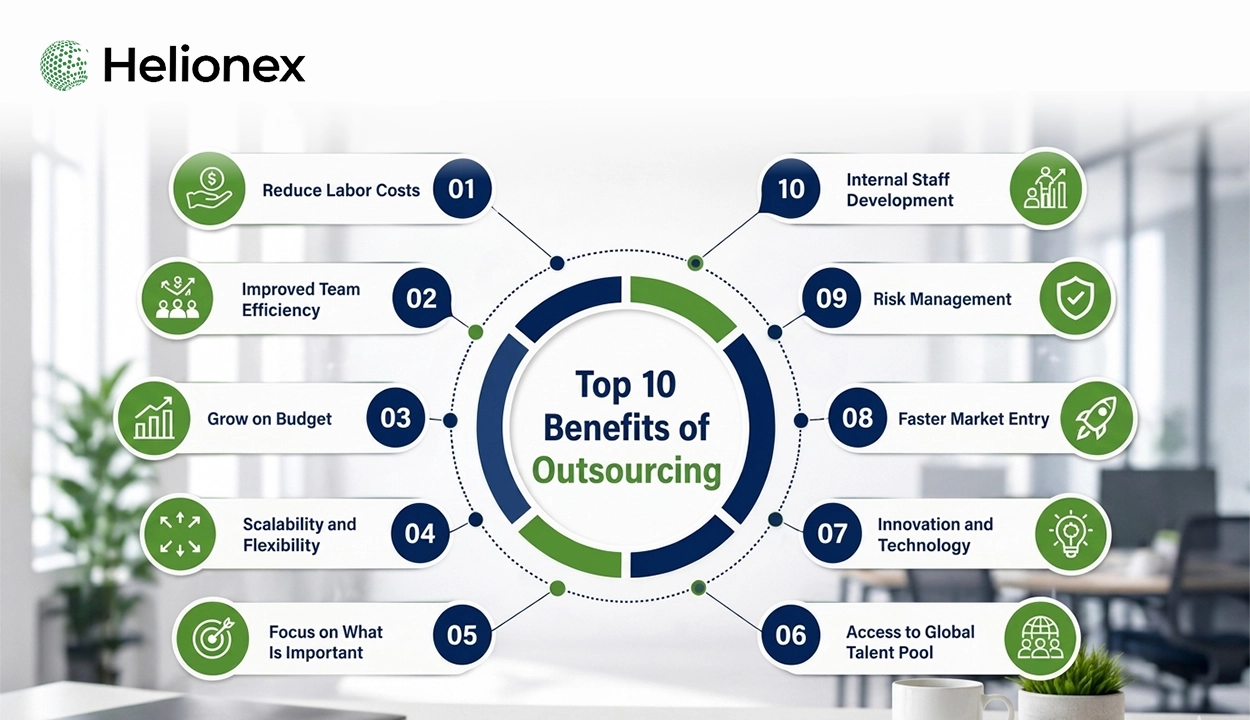 Helionex

Top 10 Benefits of Outsourcing

Reduce Labor Costs 01

Improved Team Efficiency 02

Grow on Budget 03

Scalability and Flexibility 04

Focus on What Is Important 05

06 Access to Global Talent Pool

07 Innovation and Technology

08 Faster Market Entry

09 Risk Management

10 Internal Staff Development